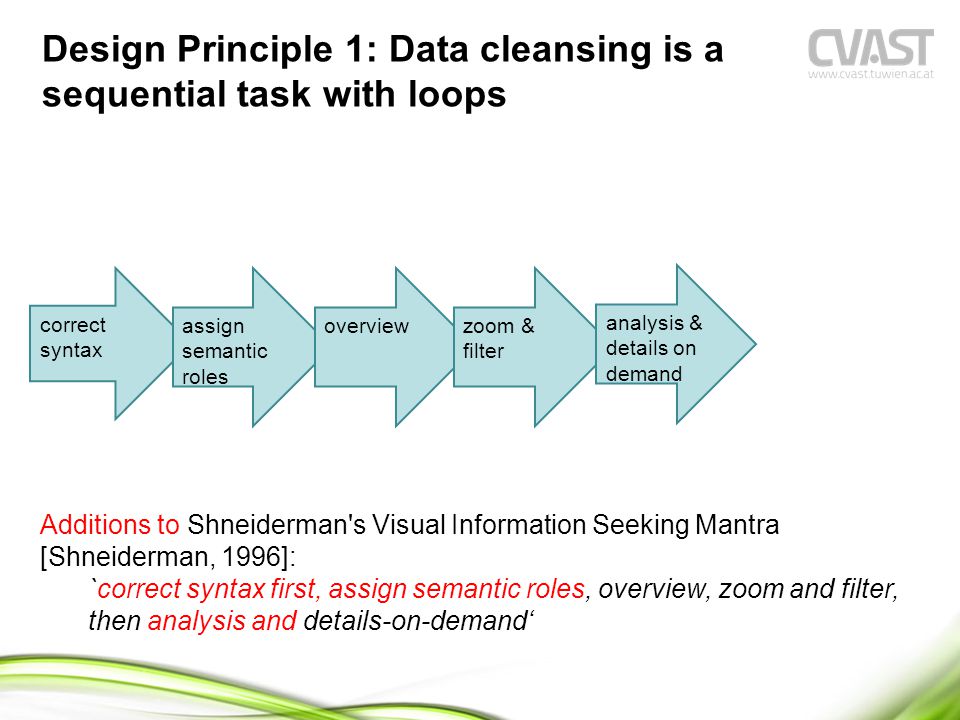 Design Principle 1: Data cleansing is a sequential task with loops

CVAST
www.cvast.tuwien.ac.at

correct syntax

assign semantic roles

overview

zoom & filter

analysis & details on demand

Additions to Shneiderman's Visual Information Seeking Mantra [Shneiderman, 1996]:

`correct syntax first, assign semantic roles, overview, zoom and filter, then analysis and details-on-demand‘